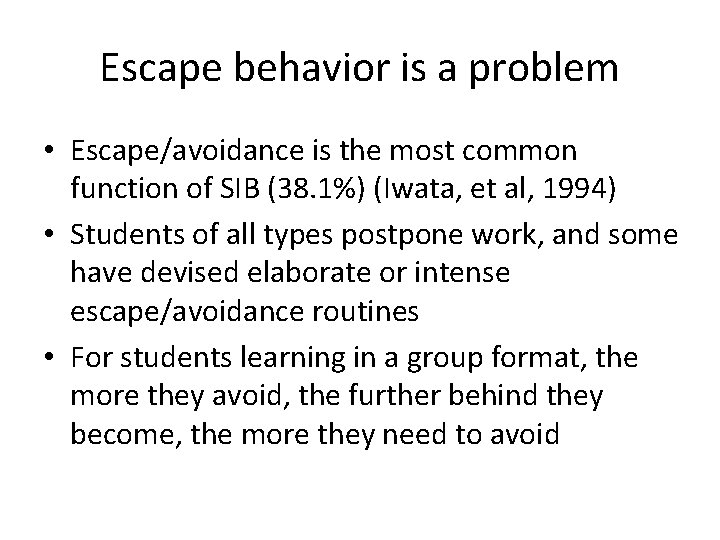 Escape behavior is a problem

• Escape/avoidance is the most common function of SIB (38.1%) (Iwata, et al, 1994)
• Students of all types postpone work, and some have devised elaborate or intense escape/avoidance routines
• For students learning in a group format, the more they avoid, the further behind they become, the more they need to avoid